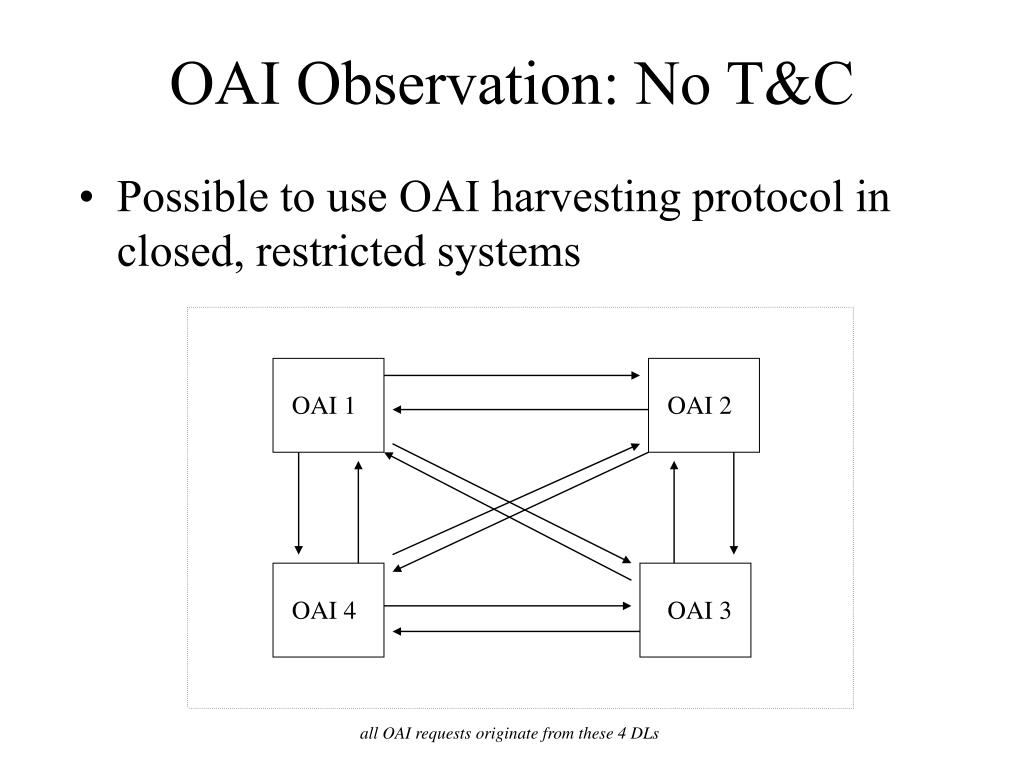 OAI Observation: No T&C

• Possible to use OAI harvesting protocol in closed, restricted systems

OAI 1

OAI 2

OAI 4

OAI 3

all OAI requests originate from these 4 DLs